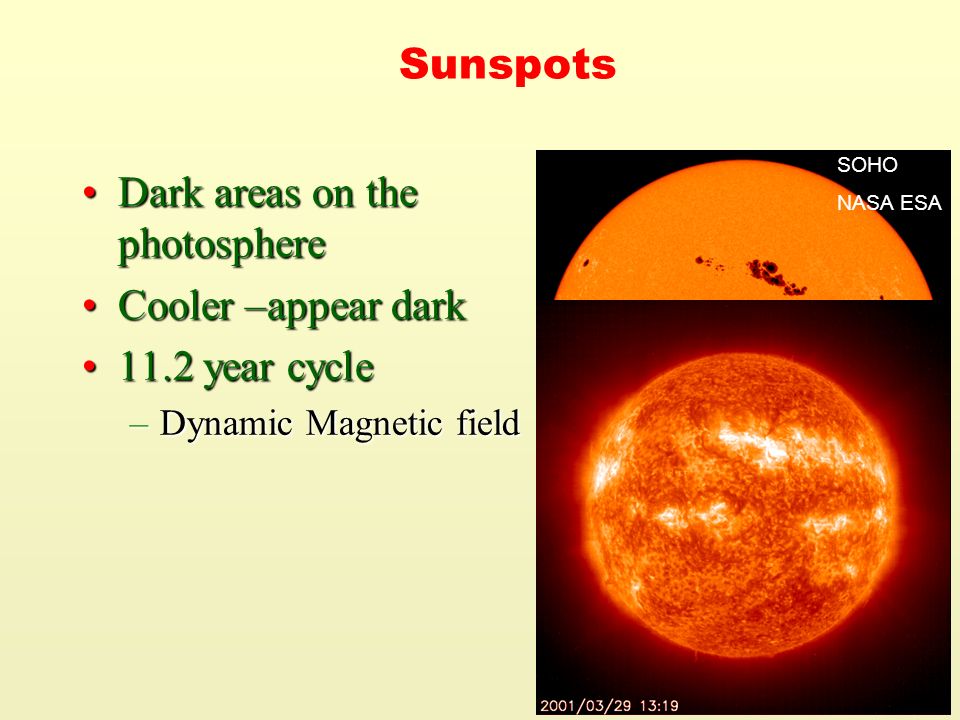 Sunspots

• Dark areas on the photosphere
• Cooler –appear dark
• 11.2 year cycle
– Dynamic Magnetic field

SOHO
NASA ESA

2001/03/29 13:19